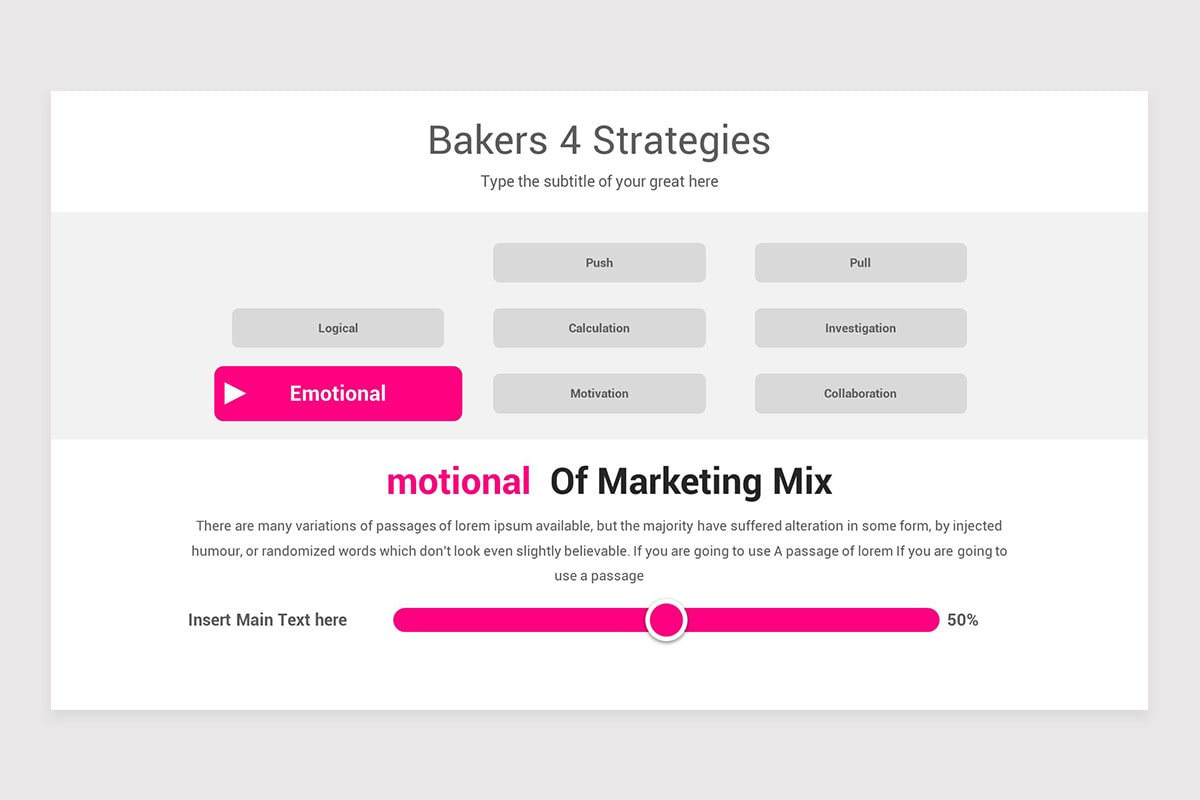 Bakers 4 Strategies

Type the subtitle of your great here

Push

Pull

Logical

Calculation

Investigation

Emotional

Motivation

Collaboration

motional Of Marketing Mix

There are many variations of passages of lorem ipsum available, but the majority have suffered alteration in some form, by injected humour, or randomized words which don't look even slightly believable. If you are going to use A passage of lorem If you are going to use a passage

Insert Main Text here

50%